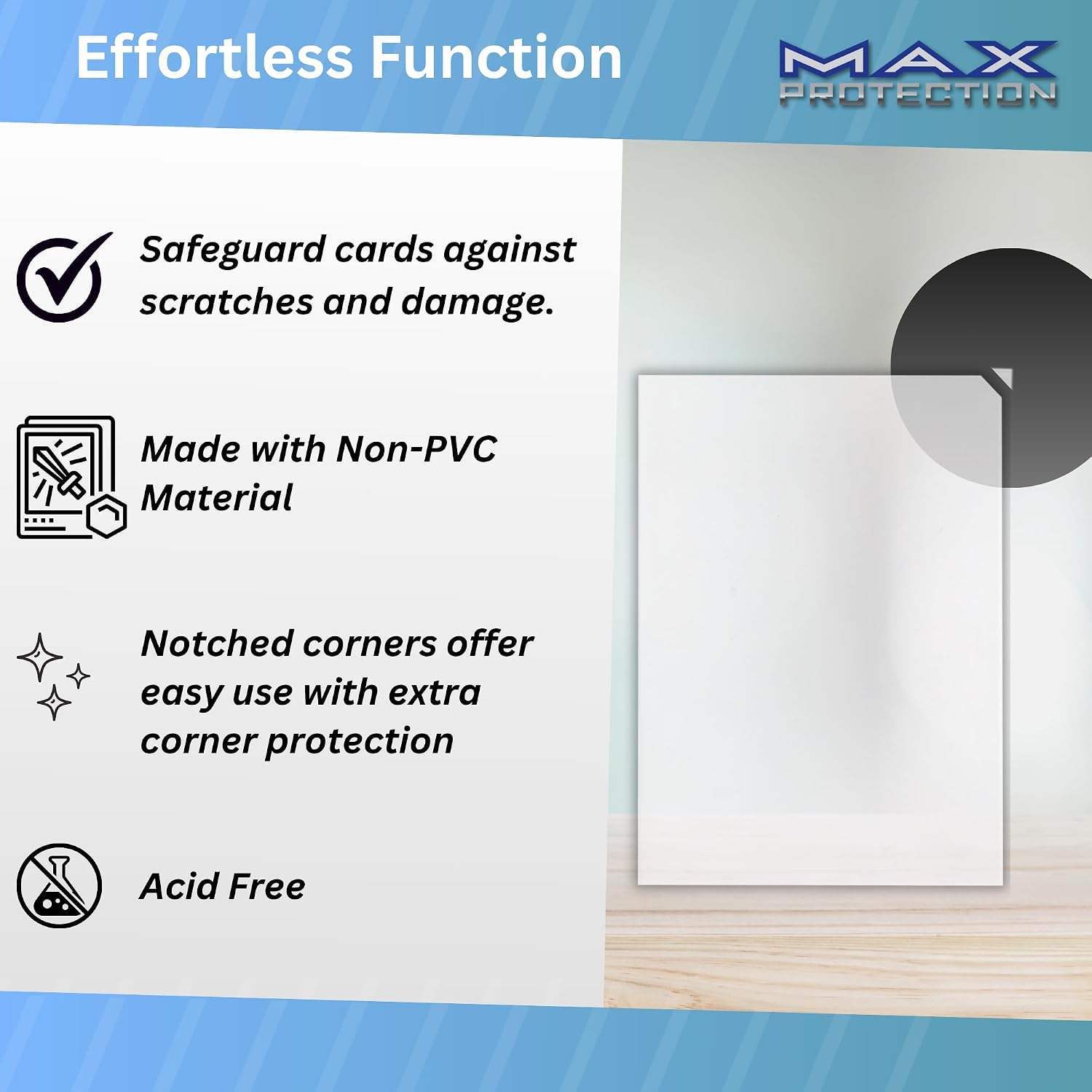 Effortless Function

MAX PROTECTION

Safeguard cards against scratches and damage.

Made with Non-PVC Material

Notched corners offer easy use with extra corner protection

Acid Free